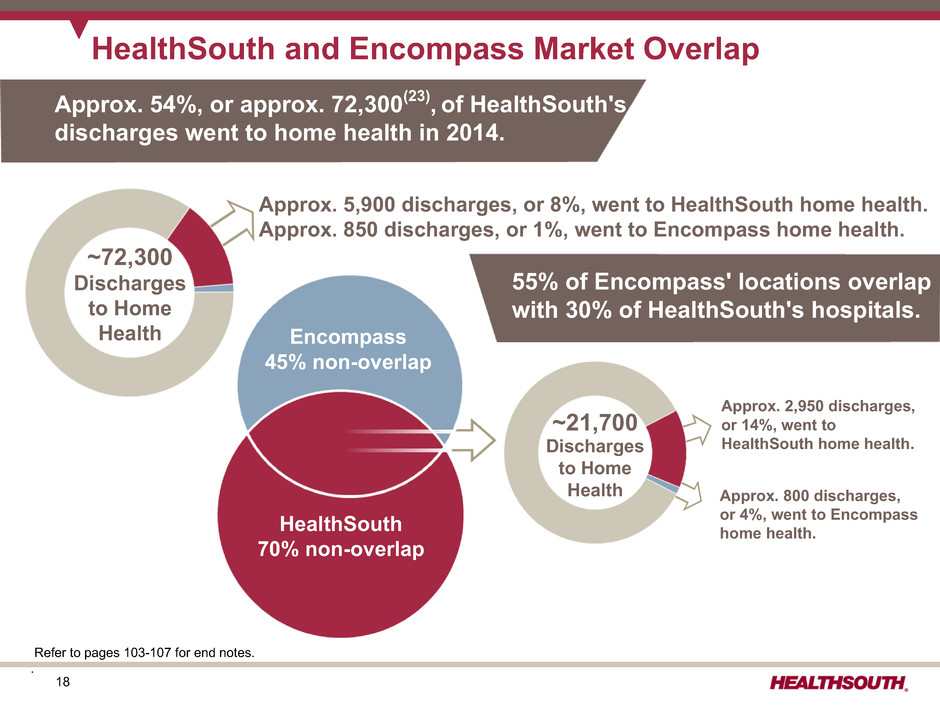 HealthSouth and Encompass Market Overlap

Approx. 54%, or approx. 72,300$^{(23)}$, of HealthSouth's discharges went to home health in 2014.

~72,300 Discharges to Home Health

Approx. 5,900 discharges, or 8%, went to HealthSouth home health.
Approx. 850 discharges, or 1%, went to Encompass home health.

55% of Encompass' locations overlap with 30% of HealthSouth's hospitals.

Encompass 45% non-overlap

HealthSouth 70% non-overlap

~21,700 Discharges to Home Health

Approx. 2,950 discharges, or 14%, went to HealthSouth home health.

Approx. 800 discharges, or 4%, went to Encompass home health.

Refer to pages 103-107 for end notes.

18

HEALTHSOUTH.